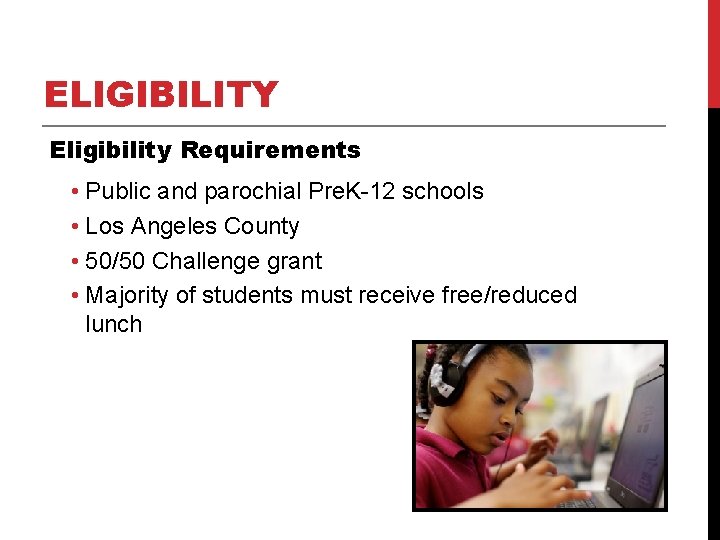 ELIGIBILITY

Eligibility Requirements

• Public and parochial PreK-12 schools
• Los Angeles County
• 50/50 Challenge grant
• Majority of students must receive free/reduced lunch